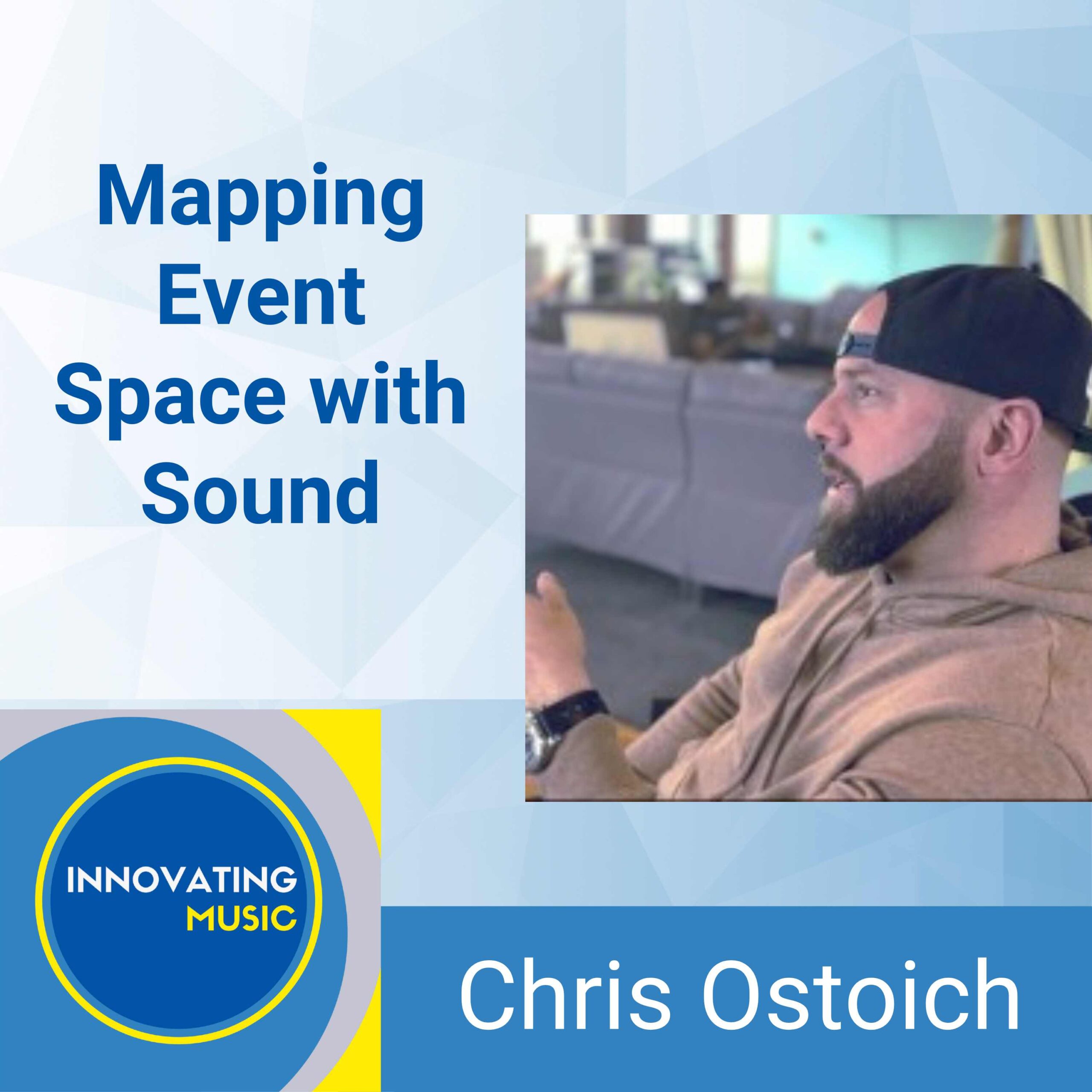 Mapping Event Space with Sound

INNOVATING MUSIC

Chris Ostoich